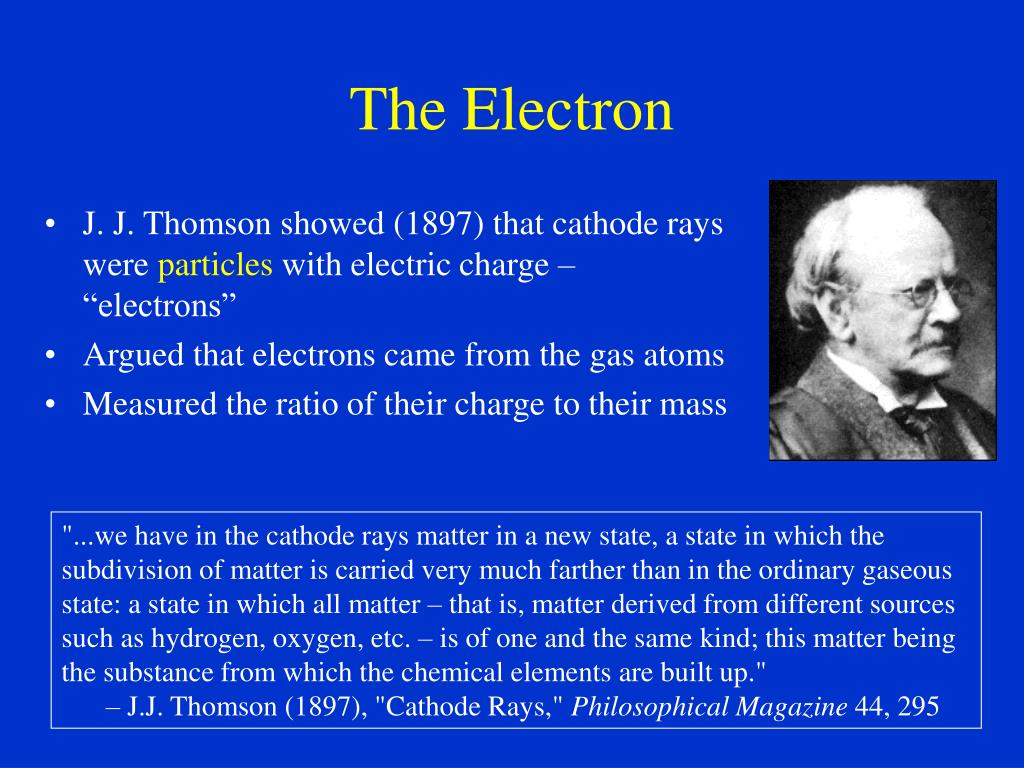 The Electron

• J. J. Thomson showed (1897) that cathode rays were particles with electric charge – “electrons”
• Argued that electrons came from the gas atoms
• Measured the ratio of their charge to their mass

"...we have in the cathode rays matter in a new state, a state in which the subdivision of matter is carried very much farther than in the ordinary gaseous state: a state in which all matter – that is, matter derived from different sources such as hydrogen, oxygen, etc. – is of one and the same kind; this matter being the substance from which the chemical elements are built up."
– J.J. Thomson (1897), "Cathode Rays," Philosophical Magazine 44, 295